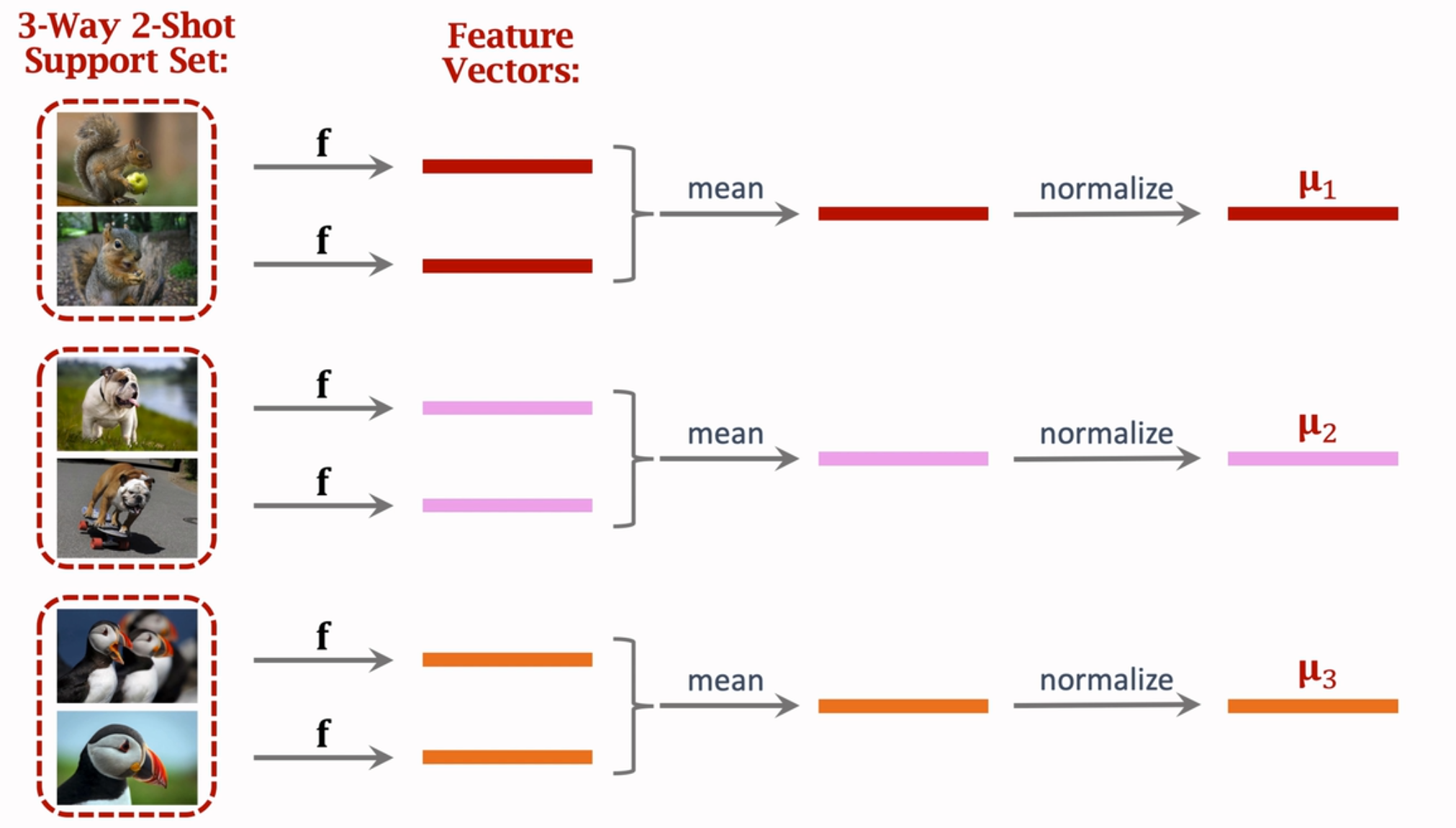 3-Way 2-Shot Support Set:

Feature Vectors:

f

f

mean

normalize

$\mu_1$

f

f

mean

normalize

$\mu_2$

f

f

mean

normalize

$\mu_3$